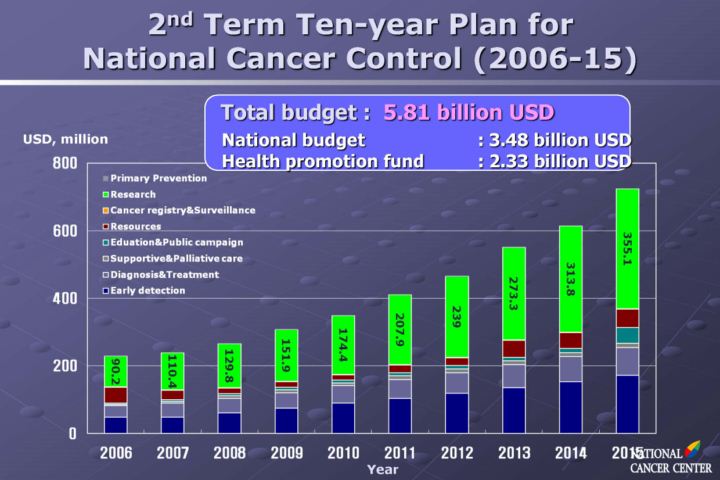 2nd Term Ten-year Plan for National Cancer Control (2006-15)

Total budget : 5.81 billion USD
National budget : 3.48 billion USD
Health promotion fund : 2.33 billion USD

USD, million

800
600
400
200
0

Primary Prevention
Research
Cancer registry&Surveillance
Resources
Eduation&Public campaign
Supportive&Palliative care
Diagnosis&Treatment
Early detection

90.2
110.4
129.8
151.9
174.4
207.9
239
273.3
313.8
355.1

2006 2007 2008 2009 2010 2011 2012 2013 2014 2015
Year

NATIONAL CANCER CENTER